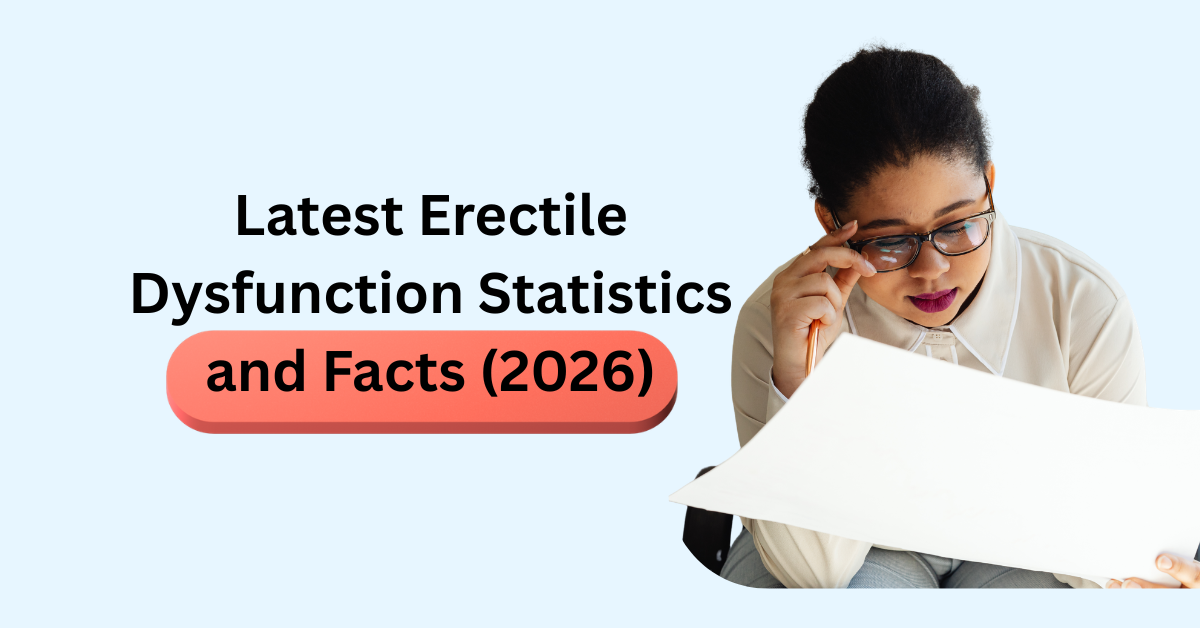 Latest Erectile Dysfunction Statistics and Facts (2026)